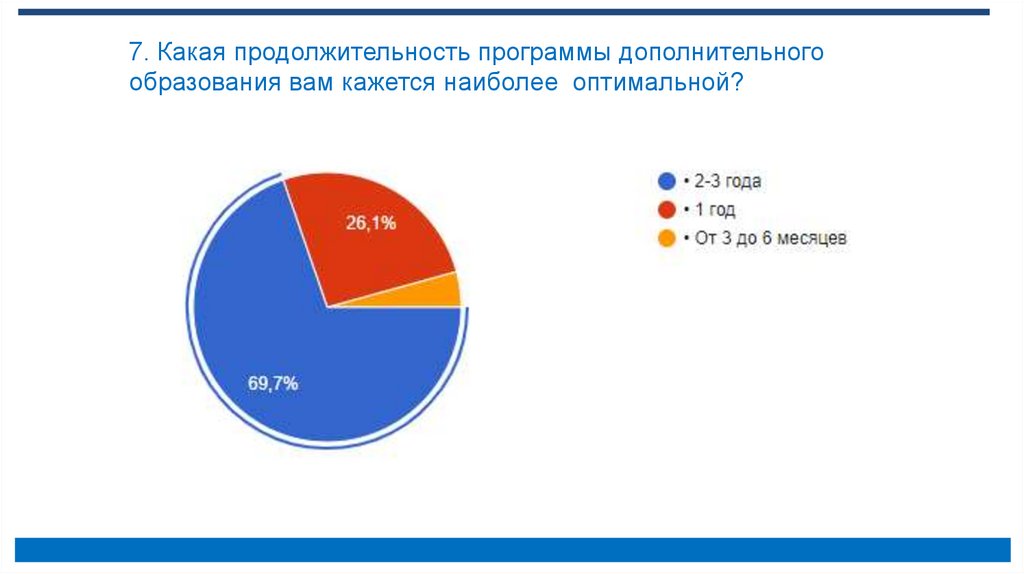 7. Какая продолжительность программы дополнительного образования вам кажется наиболее оптимальной?

26,1%

69,7%

• 2-3 года
• 1 год
• От 3 до 6 месяцев